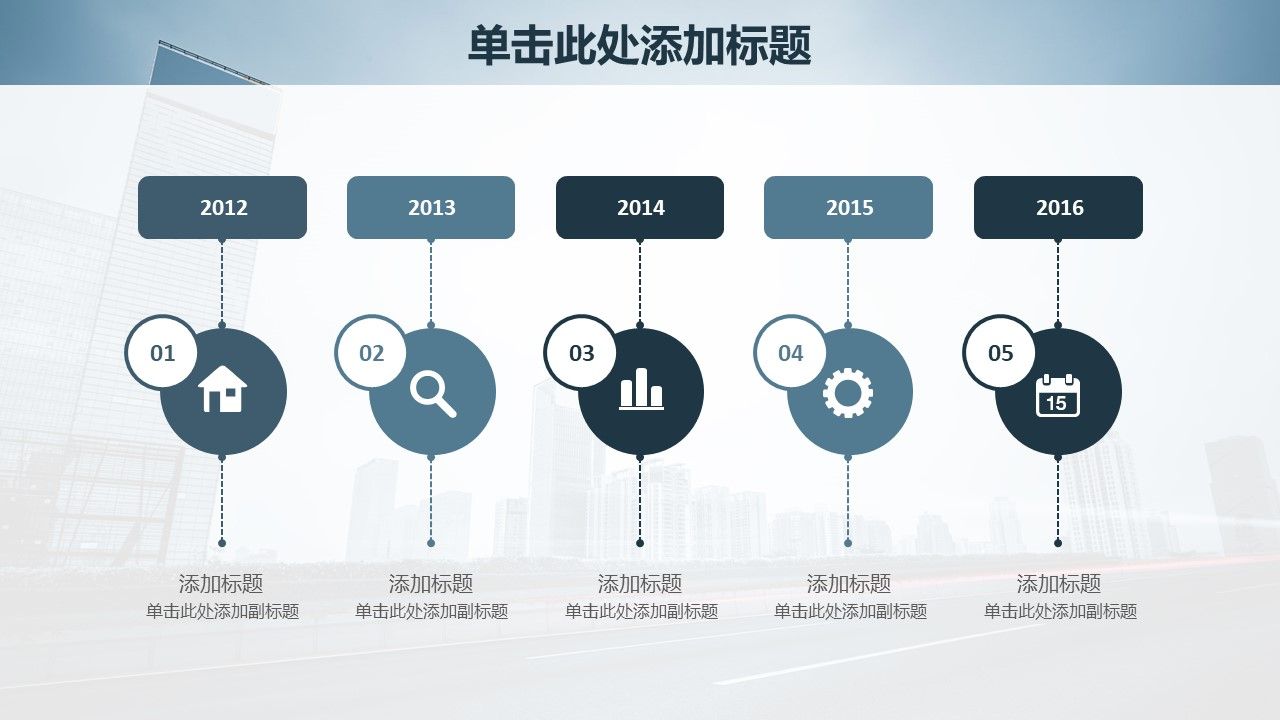 单击此处添加标题

2012

01

添加标题
单击此处添加副标题

2013

02

添加标题
单击此处添加副标题

2014

03

添加标题
单击此处添加副标题

2015

04

添加标题
单击此处添加副标题

2016

05

15

添加标题
单击此处添加副标题